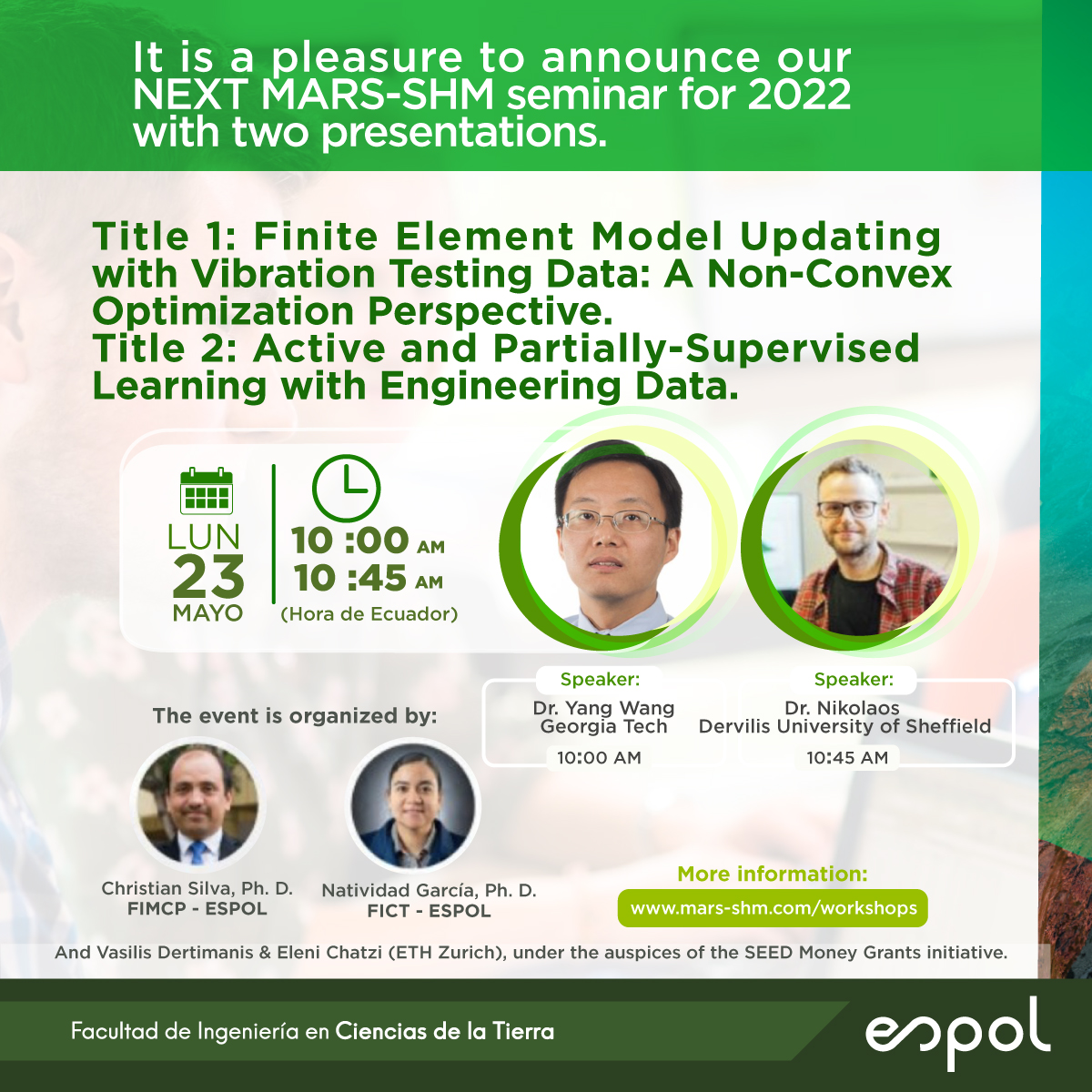 It is a pleasure to announce our NEXT MARS-SHM seminar for 2022 with two presentations.

Title 1: Finite Element Model Updating with Vibration Testing Data: A Non-Convex Optimization Perspective.
Title 2: Active and Partially-Supervised Learning with Engineering Data.

LUN
23
MAYO

10 :00 AM
10 :45 AM
(Hora de Ecuador)

Speaker:
Dr. Yang Wang
Georgia Tech
10:00 AM

Speaker:
Dr. Nikolaos
Dervilis University of Sheffield
10:45 AM

The event is organized by:

Christian Silva, Ph. D.
FIMCP - ESPOL

Natividad García, Ph. D.
FICT - ESPOL

More information:
www.mars-shm.com/workshops

And Vasilis Dertimanis & Eleni Chatzi (ETH Zurich), under the auspices of the SEED Money Grants initiative.

Facultad de Ingeniería en Ciencias de la Tierra

espol